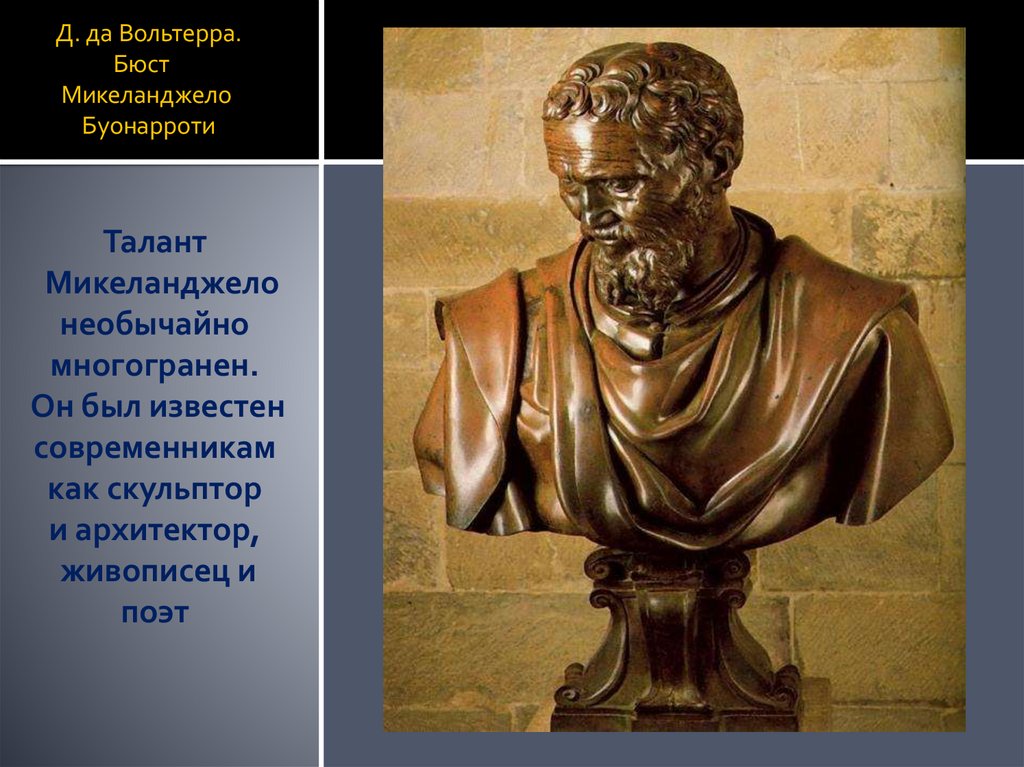 Д. да Вольтерра. Бюст Микеланджело Буонарроти

Талант Микеланджело необычайно многогранен. Он был известен современникам как скульптор и архитектор, живописец и поэт